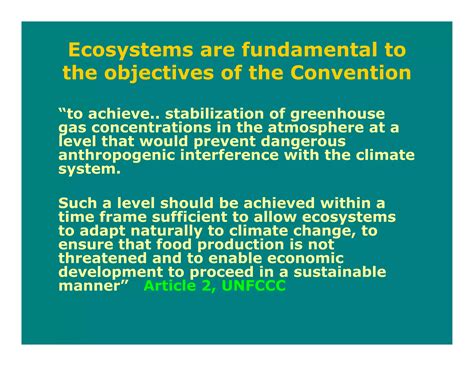 Ecosystems are fundamental to the objectives of the Convention

“to achieve.. stabilization of greenhouse gas concentrations in the atmosphere at a level that would prevent dangerous anthropogenic interference with the climate system.

Such a level should be achieved within a time frame sufficient to allow ecosystems to adapt naturally to climate change, to ensure that food production is not threatened and to enable economic development to proceed in a sustainable manner” Article 2, UNFCCC